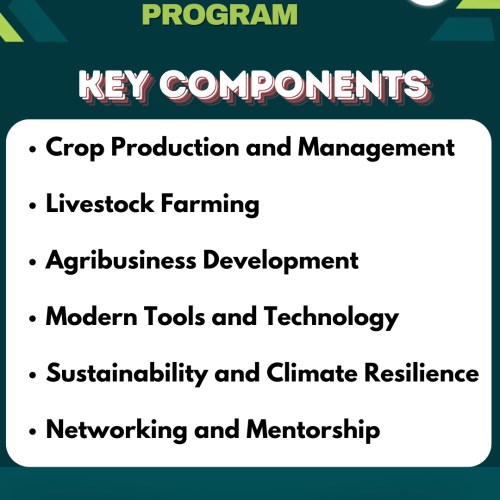 PROGRAM

KEY COMPONENTS

• Crop Production and Management

• Livestock Farming

• Agribusiness Development

• Modern Tools and Technology

• Sustainability and Climate Resilience

• Networking and Mentorship